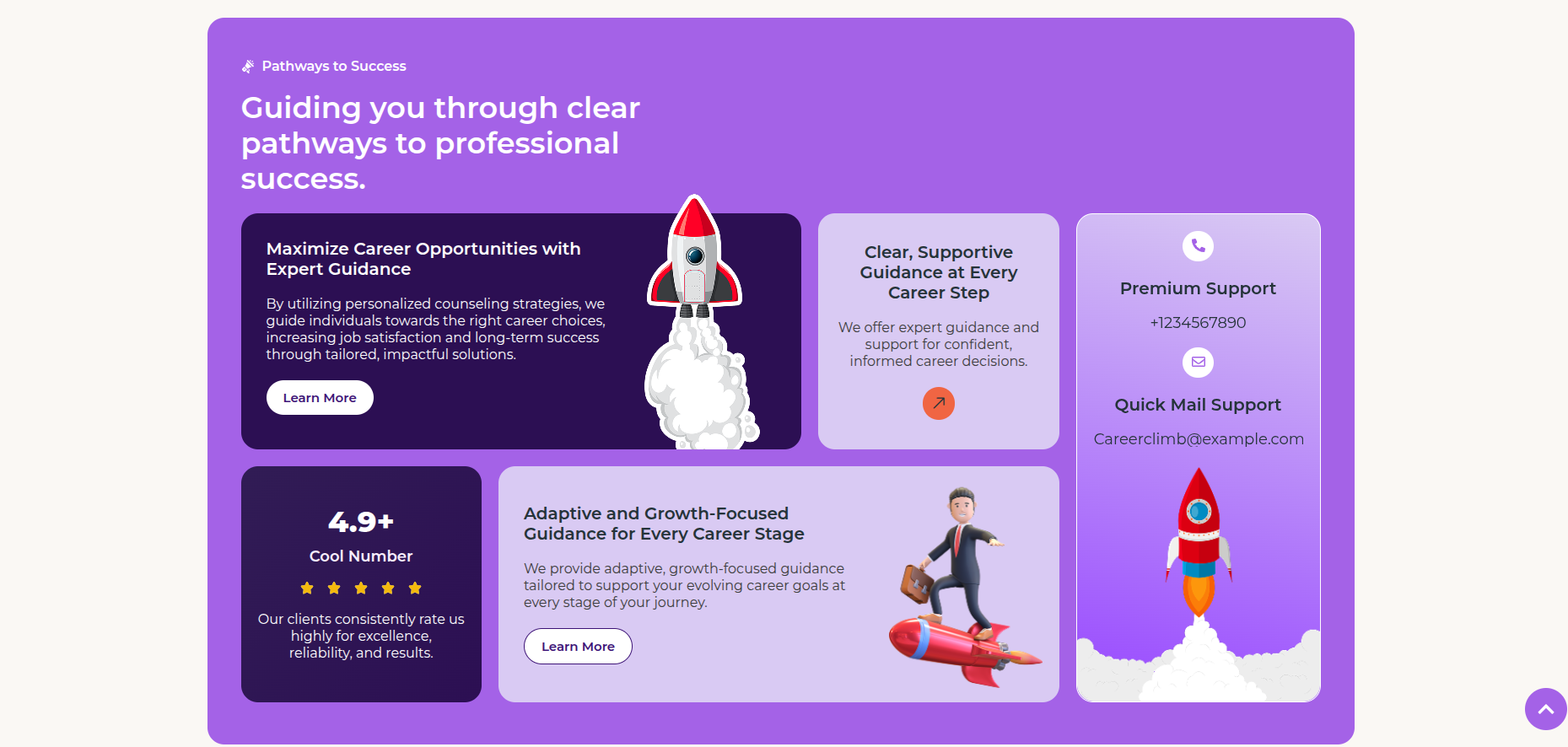 Pathways to Success

Guiding you through clear pathways to professional success.

Maximize Career Opportunities with Expert Guidance

By utilizing personalized counseling strategies, we guide individuals towards the right career choices, increasing job satisfaction and long-term success through tailored, impactful solutions.

Learn More

Clear, Supportive Guidance at Every Career Step

We offer expert guidance and support for confident, informed career decisions.

Premium Support

+1234567890

Quick Mail Support

Careerclimb@example.com

4.9+

Cool Number

Our clients consistently rate us highly for excellence, reliability, and results.

Adaptive and Growth-Focused Guidance for Every Career Stage

We provide adaptive, growth-focused guidance tailored to support your evolving career goals at every stage of your journey.

Learn More